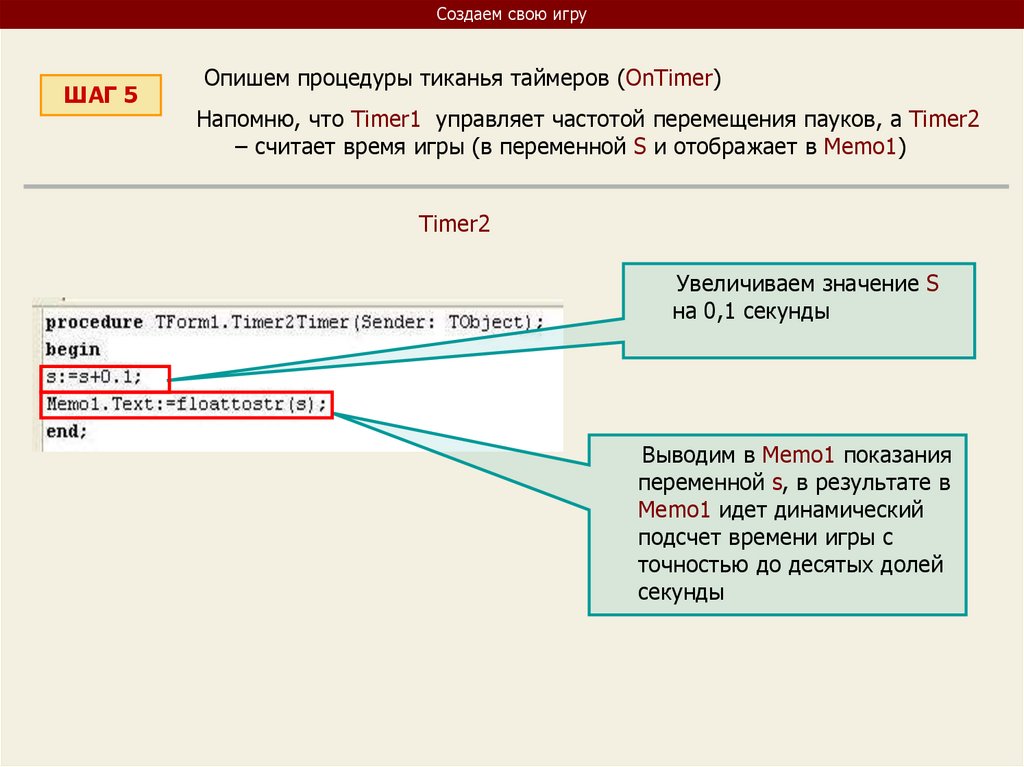 Создаем свою игру

ШАГ 5

Опишем процедуры тиканья таймеров (OnTimer)

Напомню, что Timer1 управляет частотой перемещения пауков, а Timer2 – считает время игры (в переменной S и отображает в Memo1)

Timer2

procedure TForm1.Timer2Timer(Sender: TObject);
begin
s:=s+0.1;
Memo1.Text:=floattostr(s);
end;

Увеличиваем значение S на 0,1 секунды

Выводим в Memo1 показания переменной s, в результате в Memo1 идет динамический подсчет времени игры с точностью до десятых долей секунды